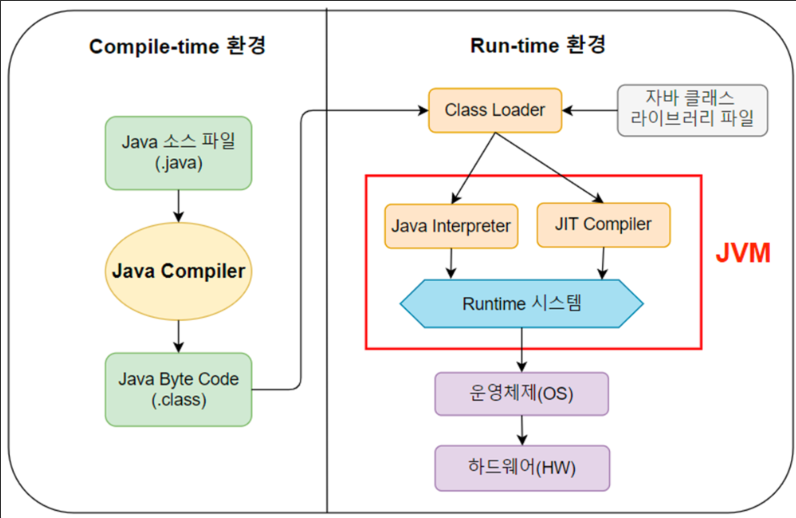 Compile-time 환경

Java 소스 파일 (.java)

Java Compiler

Java Byte Code (.class)

Run-time 환경

Class Loader

자바 클래스 라이브러리 파일

Java Interpreter

JIT Compiler

JVM

Runtime 시스템

운영체제(OS)

하드웨어(HW)